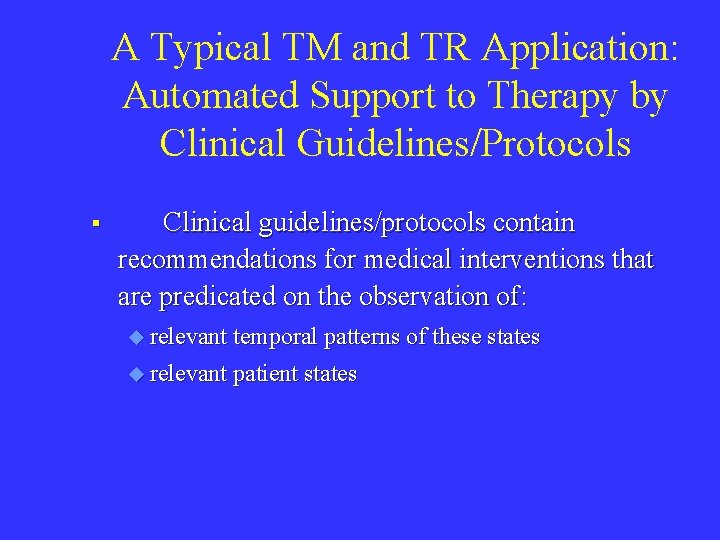 A Typical TM and TR Application: Automated Support to Therapy by Clinical Guidelines/Protocols

▪ Clinical guidelines/protocols contain recommendations for medical interventions that are predicated on the observation of:

◆ relevant temporal patterns of these states

◆ relevant patient states